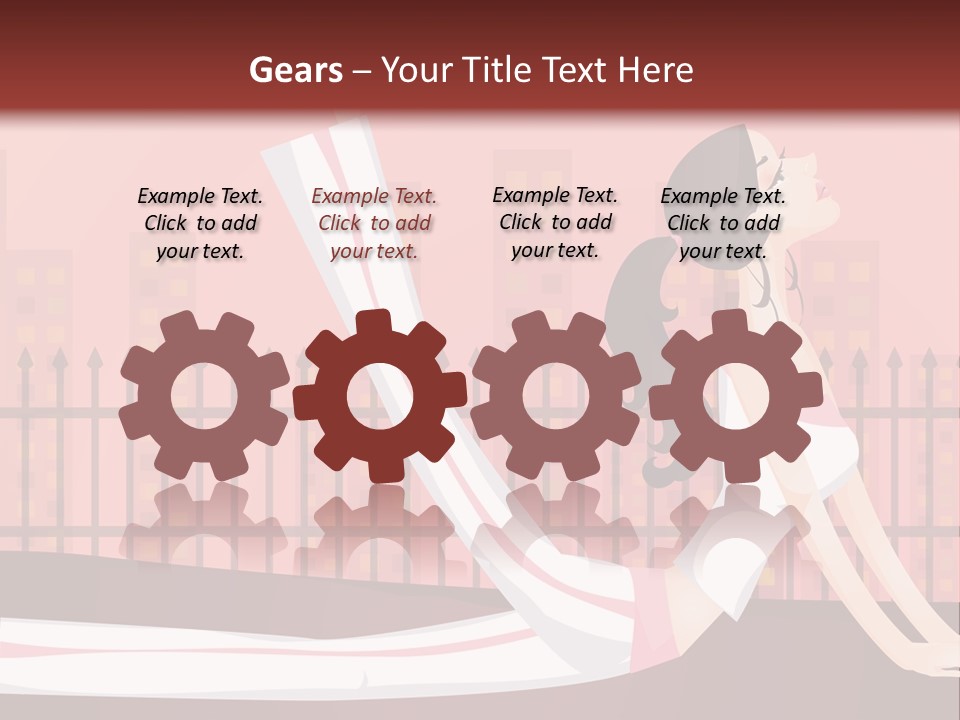 Gears – Your Title Text Here

Example Text. Click to add your text.

Example Text. Click to add your text.

Example Text. Click to add your text.

Example Text. Click to add your text.